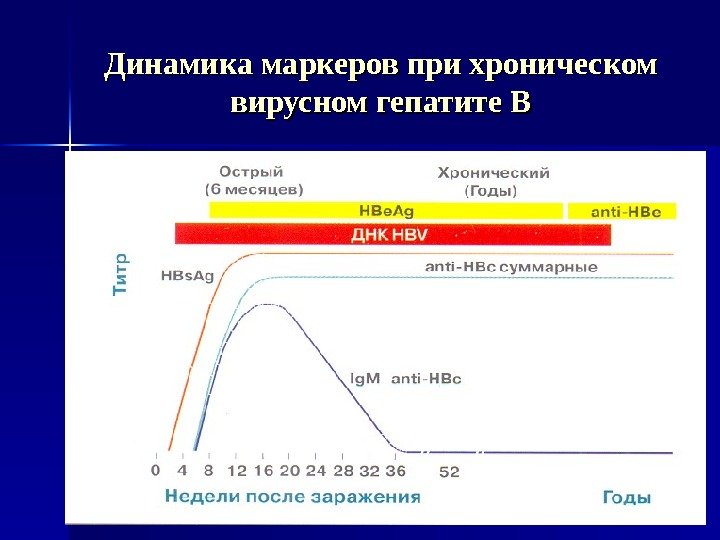 Динамика маркеров при хроническом вирусном гепатите В

Острый
(6 месяцев)

Хронический
(Годы)

HBeAg

anti-HBe

ДНК HBV

Титр

HBsAg

anti-HBc суммарные

IgM anti-HBc

0 4 8 12 16 20 24 28 32 36 52

Недели после заражения

Годы